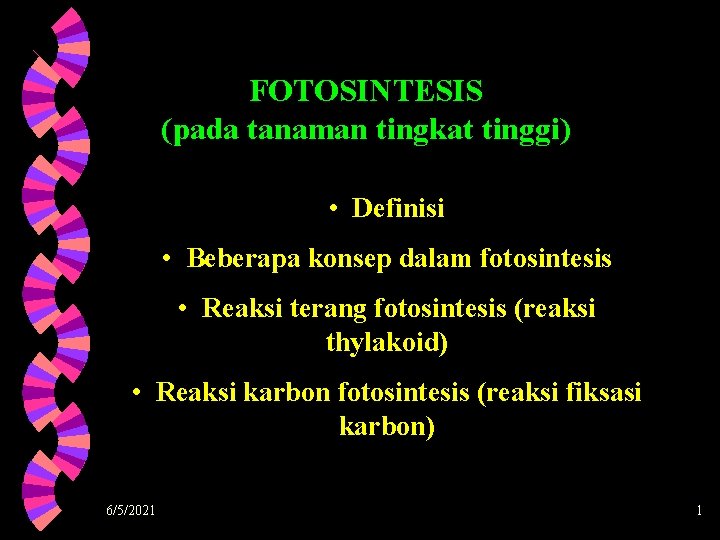 FOTOSINTESIS
(pada tanaman tingkat tinggi)

• Definisi

• Beberapa konsep dalam fotosintesis

• Reaksi terang fotosintesis (reaksi thylakoid)

• Reaksi karbon fotosintesis (reaksi fiksasi karbon)

6/5/2021

1